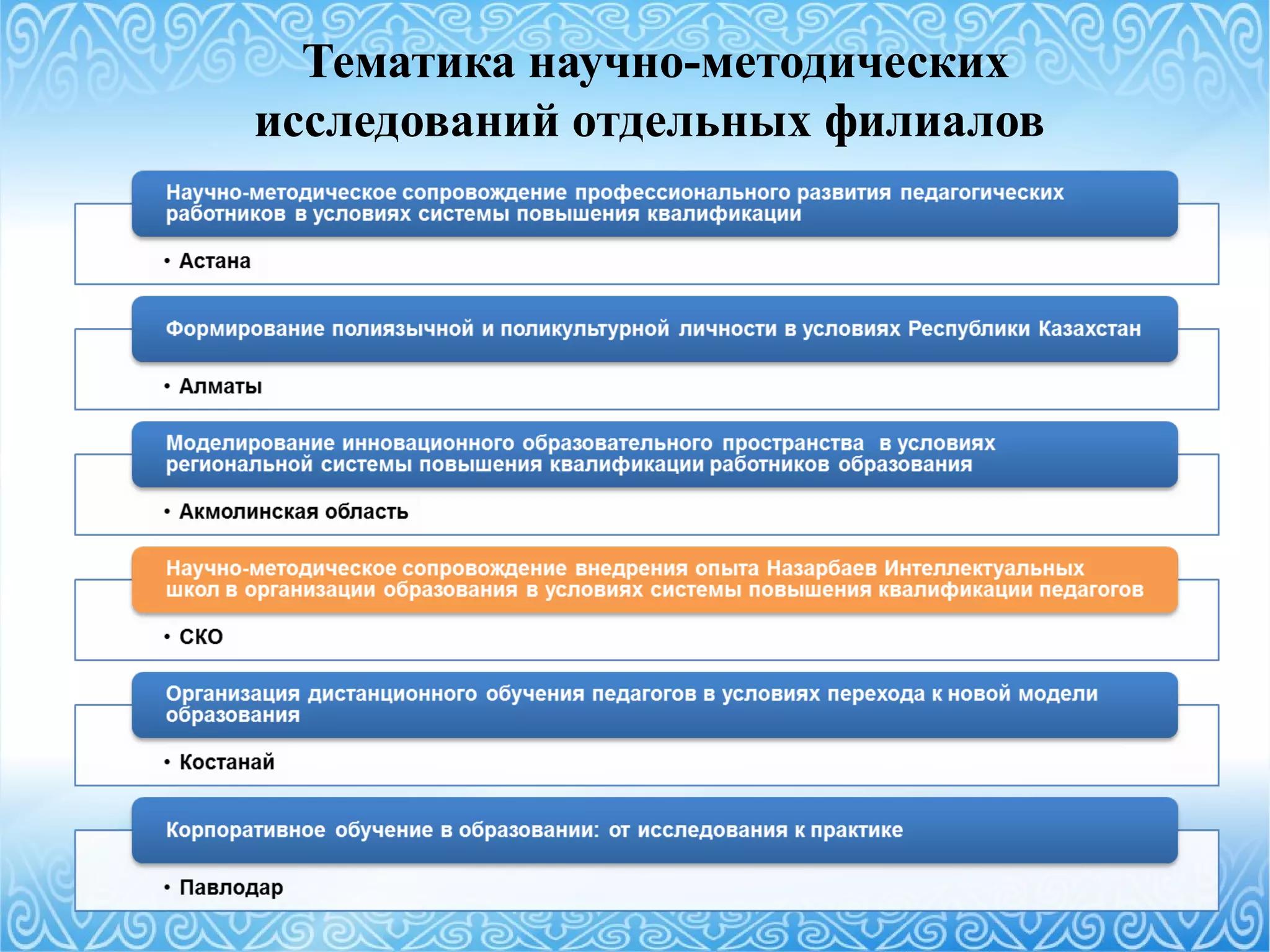 Тематика научно-методических исследований отдельных филиалов

Научно-методическое сопровождение профессионального развития педагогических работников в условиях системы повышения квалификации

• Астана

Формирование полиязычной и поликультурной личности в условиях Республики Казахстан

• Алматы

Моделирование инновационного образовательного пространства в условиях региональной системы повышения квалификации работников образования

• Акмолинская область

Научно-методическое сопровождение внедрения опыта Назарбаев Интеллектуальных школ в организации образования в условиях системы повышения квалификации педагогов

• СКО

Организация дистанционного обучения педагогов в условиях перехода к новой модели образования

• Костанай

Корпоративное обучение в образовании: от исследования к практике

• Павлодар